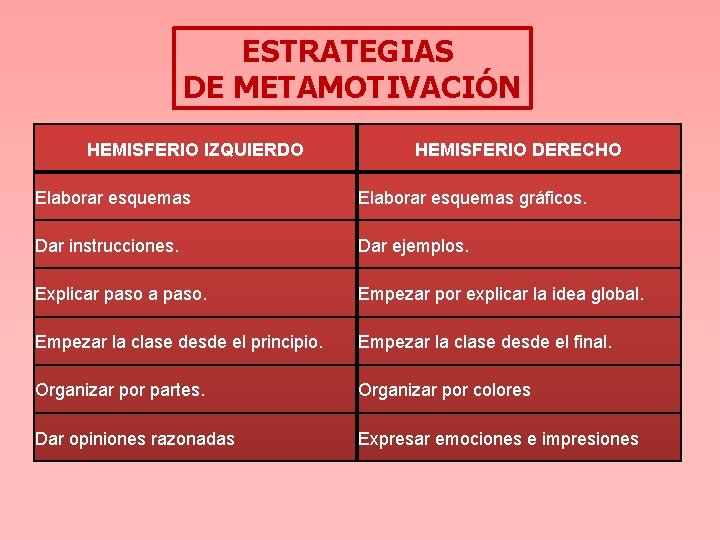 ESTRATEGIAS
DE METAMOTIVACIÓN

| HEMISFERIO IZQUIERDO | HEMISFERIO DERECHO |
|---|---|
| Elaborar esquemas | Elaborar esquemas gráficos. |
| Dar instrucciones. | Dar ejemplos. |
| Explicar paso a paso. | Empezar por explicar la idea global. |
| Empezar la clase desde el principio. | Empezar la clase desde el final. |
| Organizar por partes. | Organizar por colores |
| Dar opiniones razonadas | Expresar emociones e impresiones |